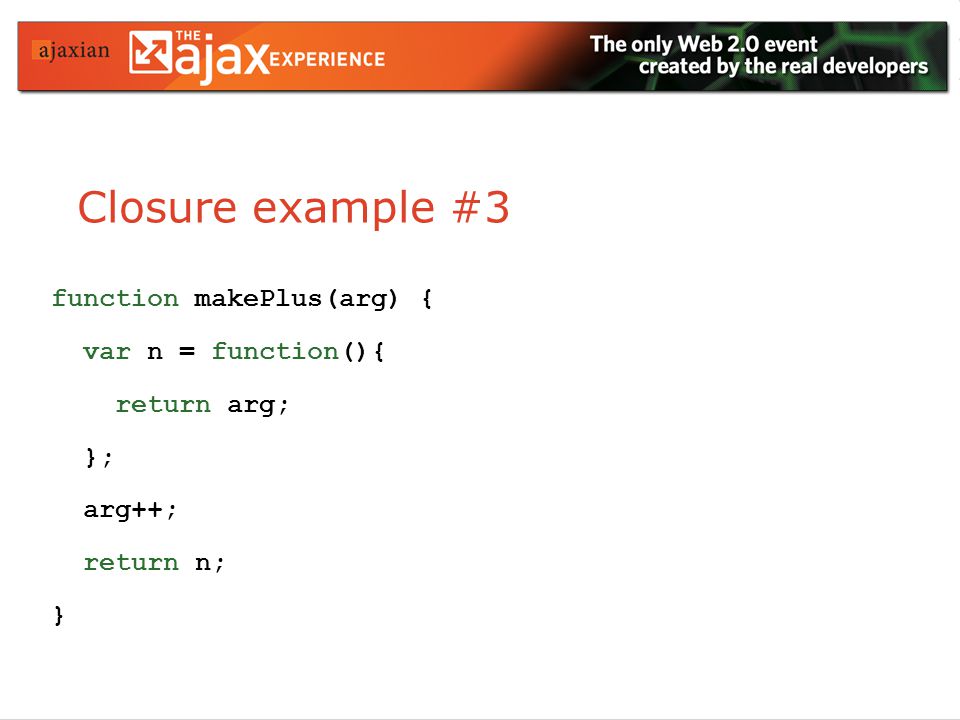 ajaxian THE ajax EXPERIENCE The only Web 2.0 event created by the real developers

Closure example #3

function makePlus(arg) {
  var n = function(){
    return arg;
  };
  arg++;
  return n;
}